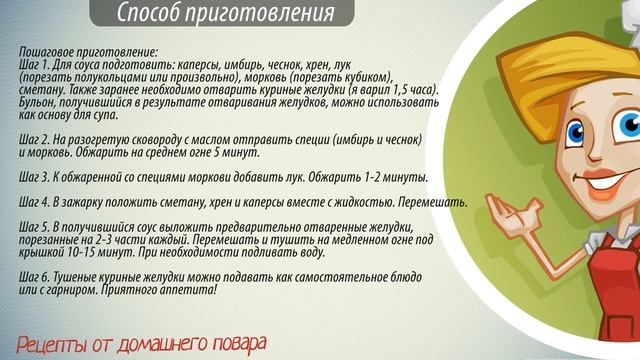 Способ приготовления

Пошаговое приготовление:
Шаг 1. Для соуса подготовить: каперсы, имбирь, чеснок, хрен, лук (порезать полукольцами или произвольно), морковь (порезать кубиком), сметану. Также заранее необходимо отварить куриные желудки (я варил 1,5 часа). Бульон, получившийся в результате отваривания желудков, можно использовать как основу для супа.

Шаг 2. На разогретую сковороду с маслом отправить специи (имбирь и чеснок) и морковь. Обжарить на среднем огне 5 минут.

Шаг 3. К обжаренной со специями моркови добавить лук. Обжарить 1-2 минуты.

Шаг 4. В зажарку положить сметану, хрен и каперсы вместе с жидкостью. Перемешать.

Шаг 5. В получившийся соус выложить предварительно отваренные желудки, порезанные на 2-3 части каждый. Перемешать и тушить на медленном огне под крышкой 10-15 минут. При необходимости подливать воду.

Шаг 6. Тушеные куриные желудки можно подавать как самостоятельное блюдо или с гарниром. Приятного аппетита!

Рецепты от домашнего повара